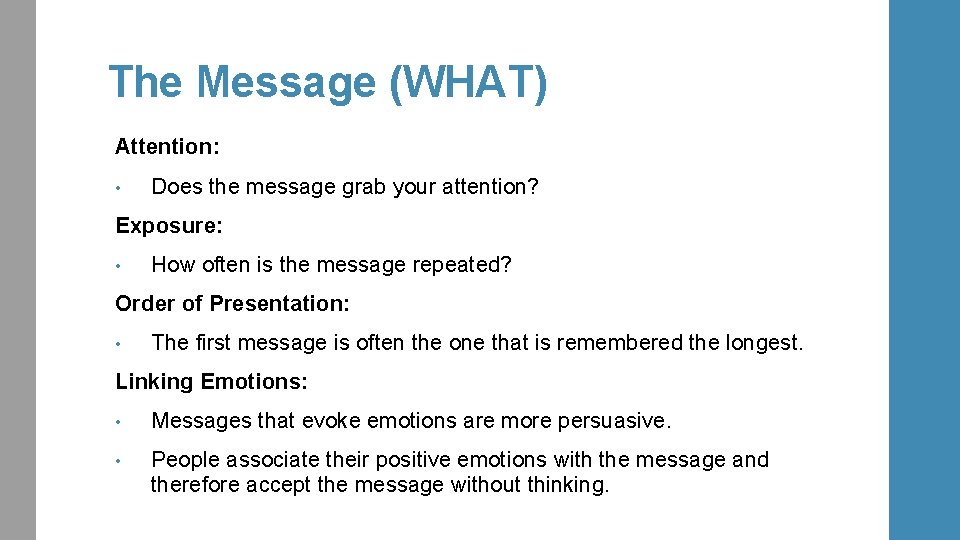 The Message (WHAT)

Attention:

• Does the message grab your attention?

Exposure:

• How often is the message repeated?

Order of Presentation:

• The first message is often the one that is remembered the longest.

Linking Emotions:

• Messages that evoke emotions are more persuasive.

• People associate their positive emotions with the message and therefore accept the message without thinking.